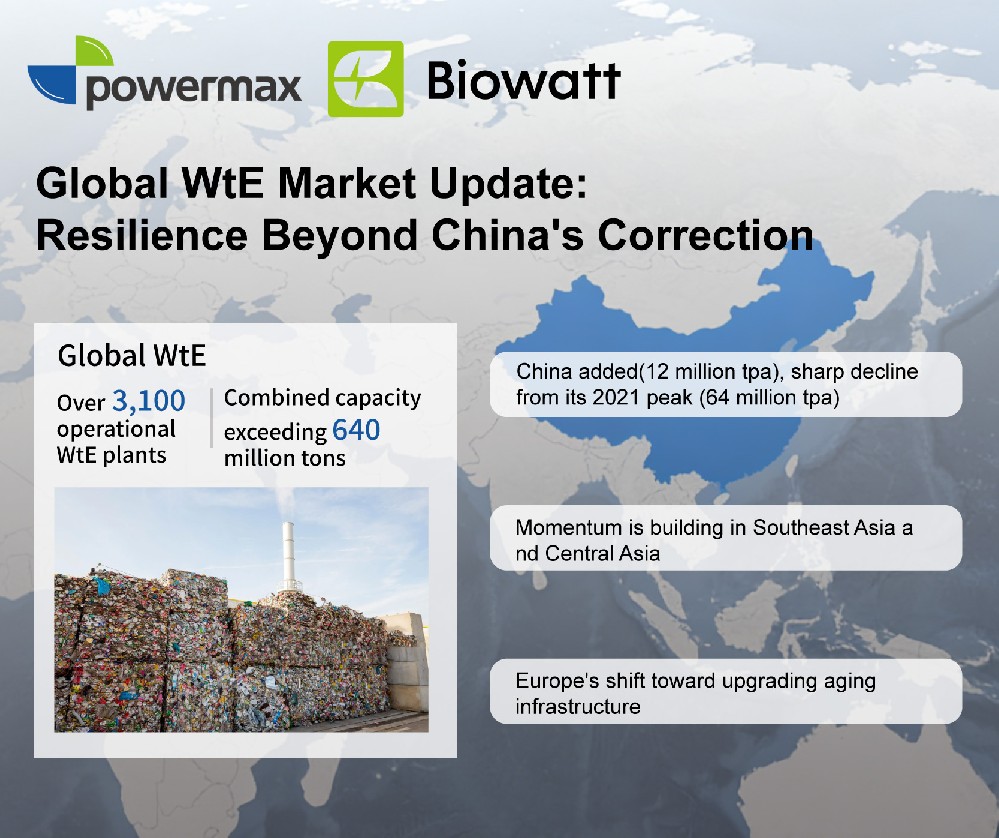 powermax Biowatt

Global WtE Market Update: Resilience Beyond China's Correction

Global WtE

Over 3,100 operational WtE plants

Combined capacity exceeding 640 million tons

China added(12 million tpa), sharp decline from its 2021 peak (64 million tpa)

Momentum is building in Southeast Asia a nd Central Asia

Europe's shift toward upgrading aging infrastructure